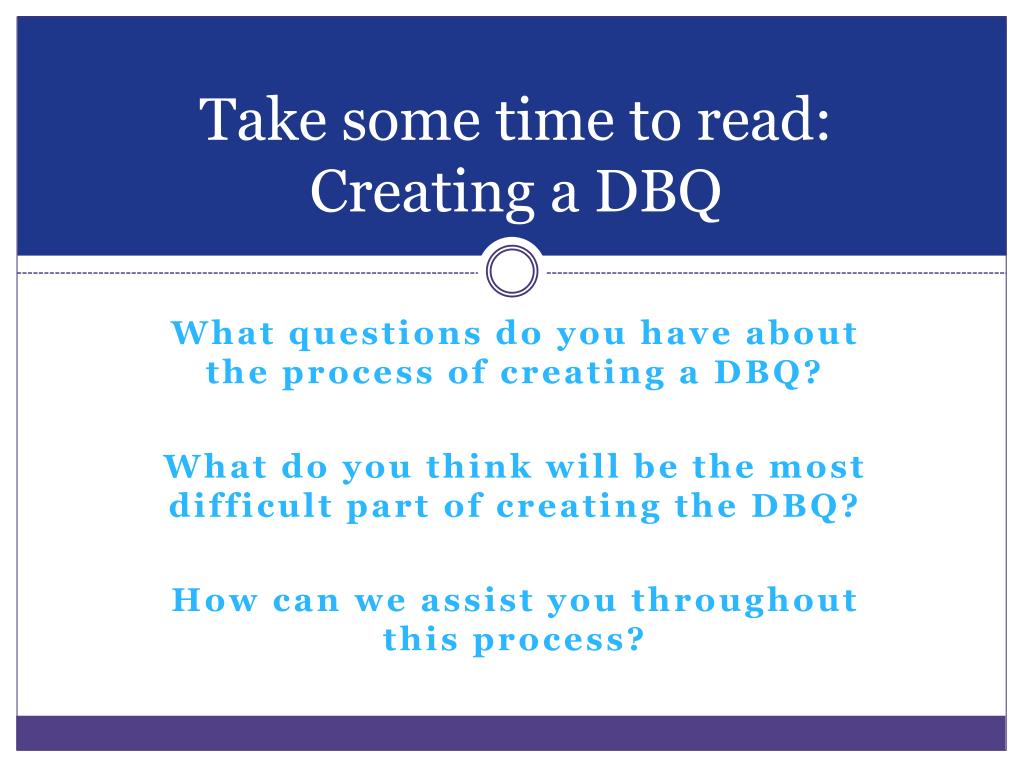 Take some time to read: Creating a DBQ

What questions do you have about the process of creating a DBQ?

What do you think will be the most difficult part of creating the DBQ?

How can we assist you throughout this process?